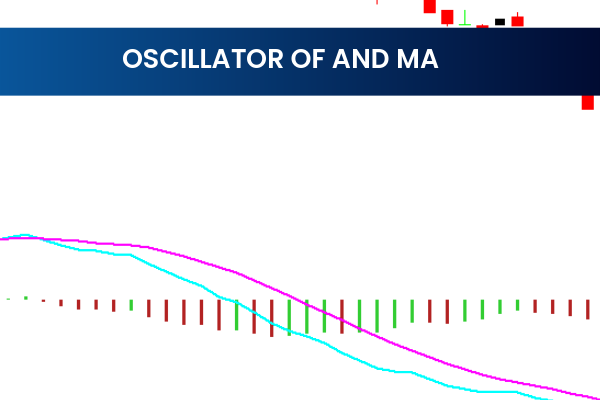 OSCILLATOR OF AND MA